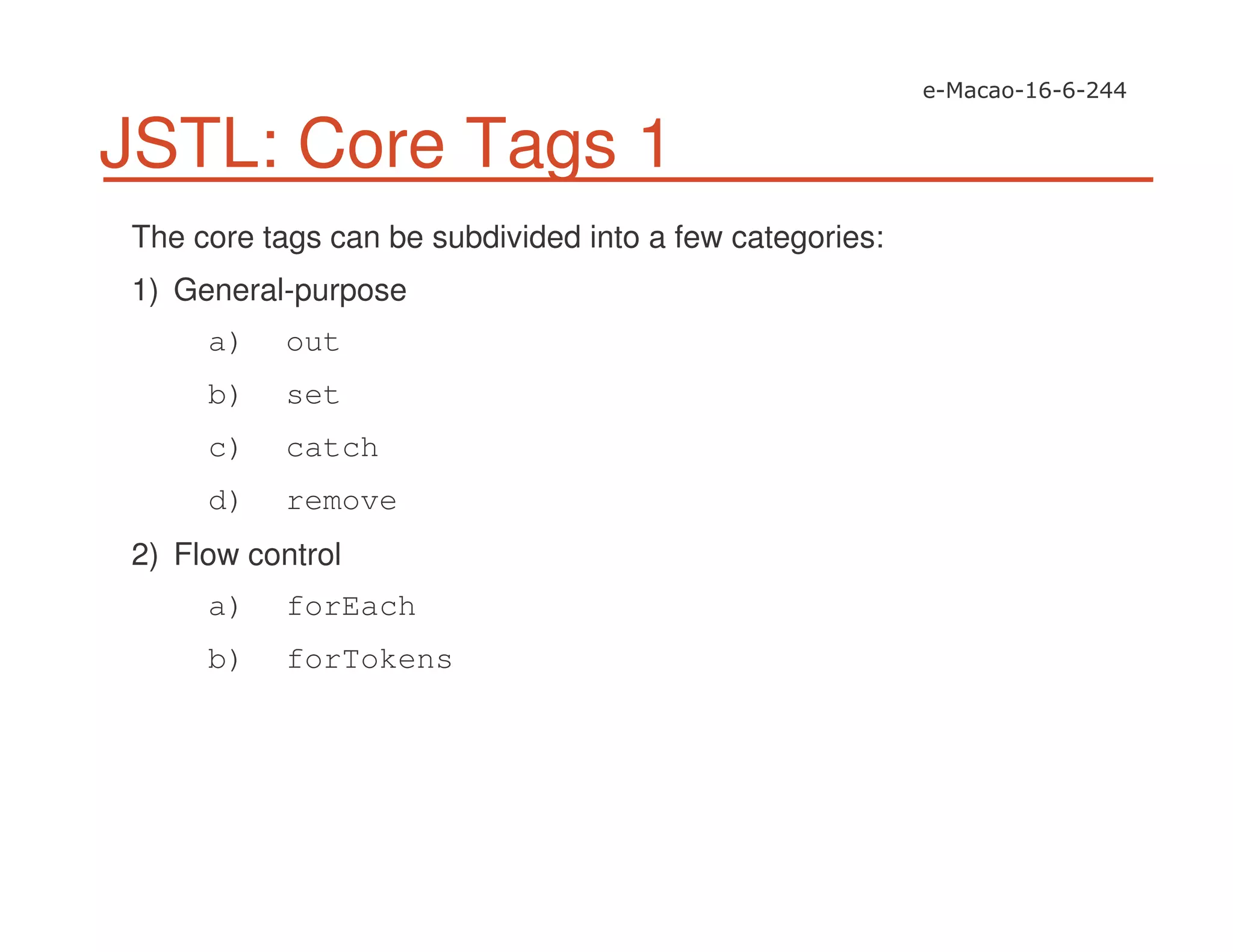 e-Macao-16-6-244

JSTL: Core Tags 1

The core tags can be subdivided into a few categories:

1) General-purpose

a) out

b) set

c) catch

d) remove

2) Flow control

a) forEach

b) forTokens